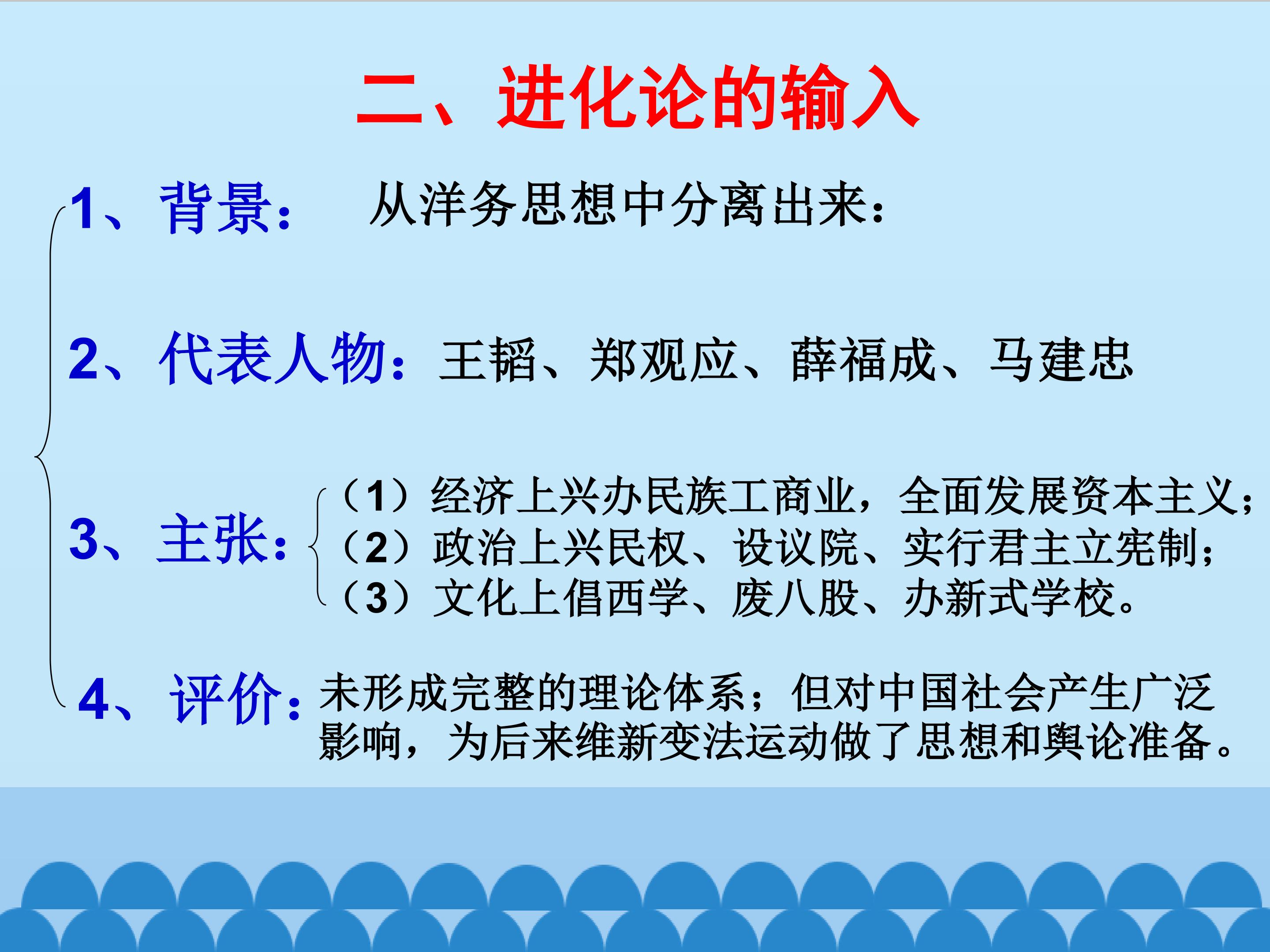 二、进化论的输入

1、背景： 从洋务思想中分离出来：

2、代表人物：王韬、郑观应、薛福成、马建忠

3、主张：
（1）经济上兴办民族工商业，全面发展资本主义；
（2）政治上兴民权、设议院、实行君主立宪制；
（3）文化上倡西学、废八股、办新式学校。

4、评价：未形成完整的理论体系；但对中国社会产生广泛影响，为后来维新变法运动做了思想和舆论准备。